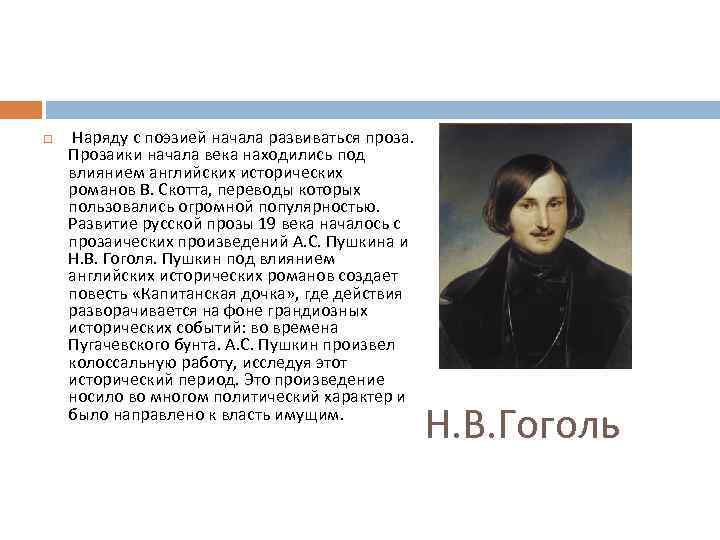 Наряду с поэзией начала развиваться проза. Прозаики начала века находились под влиянием английских исторических романов В. Скотта, переводы которых пользовались огромной популярностью. Развитие русской прозы 19 века началось с прозаических произведений А.С. Пушкина и Н.В. Гоголя. Пушкин под влиянием английских исторических романов создает повесть «Капитанская дочка», где действия разворачивается на фоне грандиозных исторических событий: во времена Пугачевского бунта. А.С. Пушкин произвел колоссальную работу, исследуя этот исторический период. Это произведение носило во многом политический характер и было направлено к власть имущим.

Н.В.Гоголь